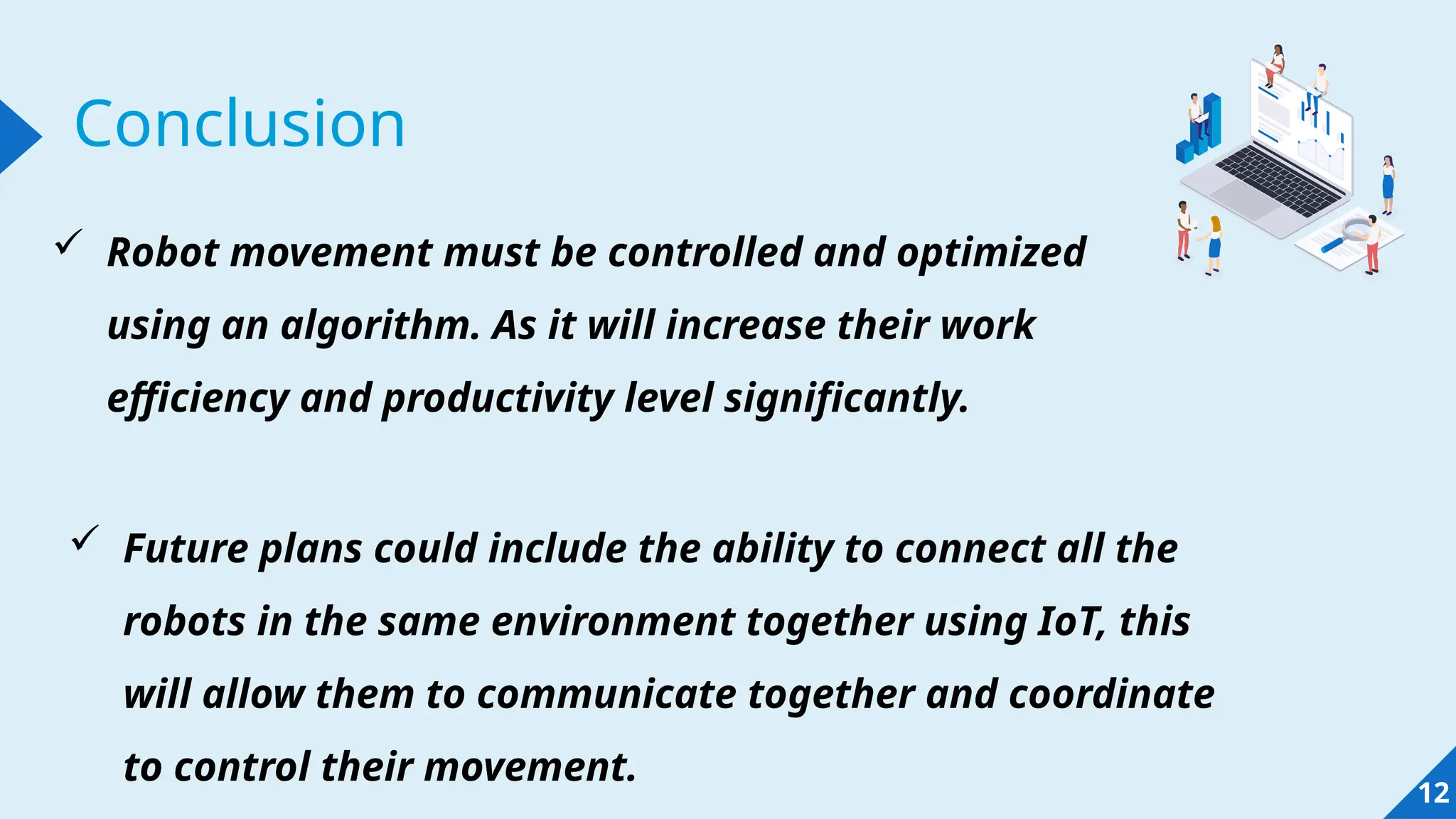 Conclusion

✓ Robot movement must be controlled and optimized using an algorithm. As it will increase their work efficiency and productivity level significantly.

✓ Future plans could include the ability to connect all the robots in the same environment together using IoT, this will allow them to communicate together and coordinate to control their movement.

12